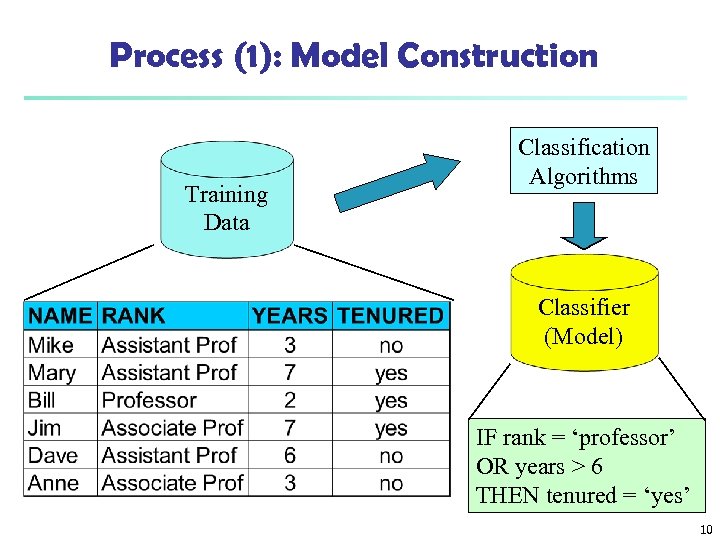 Process (1): Model Construction

Training Data

Classification Algorithms

Classifier (Model)

| NAME | RANK | YEARS | TENURED |
|---|---|---|---|
| Mike | Assistant Prof | 3 | no |
| Mary | Assistant Prof | 7 | yes |
| Bill | Professor | 2 | yes |
| Jim | Associate Prof | 7 | yes |
| Dave | Assistant Prof | 6 | no |
| Anne | Associate Prof | 3 | no |

IF rank = ‘professor’
OR years > 6
THEN tenured = ‘yes’

10